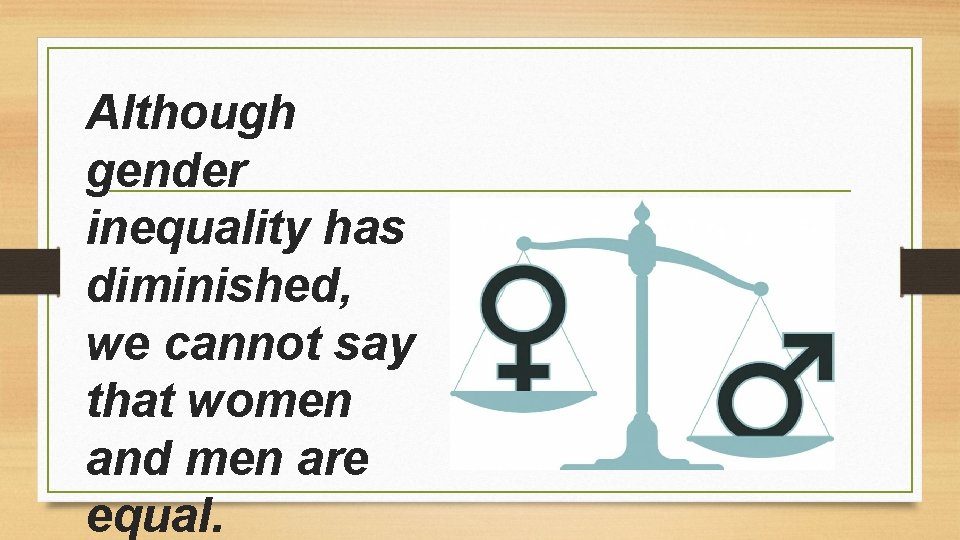 Although gender inequality has diminished, we cannot say that women and men are equal.